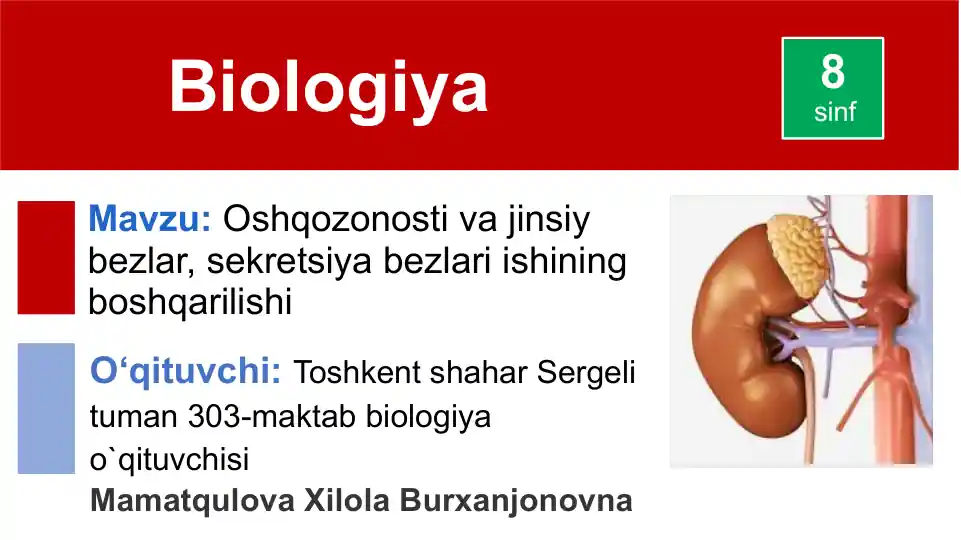 Biologiya

8
sinf

Mavzu: Oshqozonosti va jinsiy bezlar, sekretsiya bezlari ishining boshqarilishi

O‘qituvchi: Toshkent shahar Sergeli tuman 303-maktab biologiya o`qituvchisi
Mamatqulova Xilola Burxanjonovna